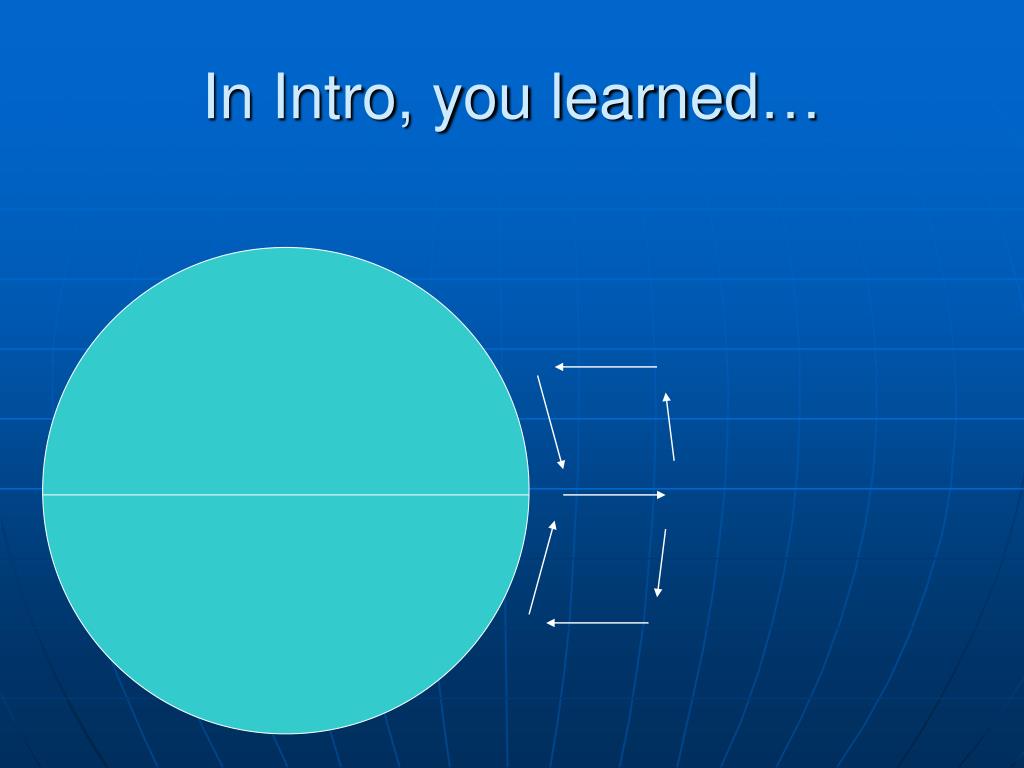 In Intro, you learned…